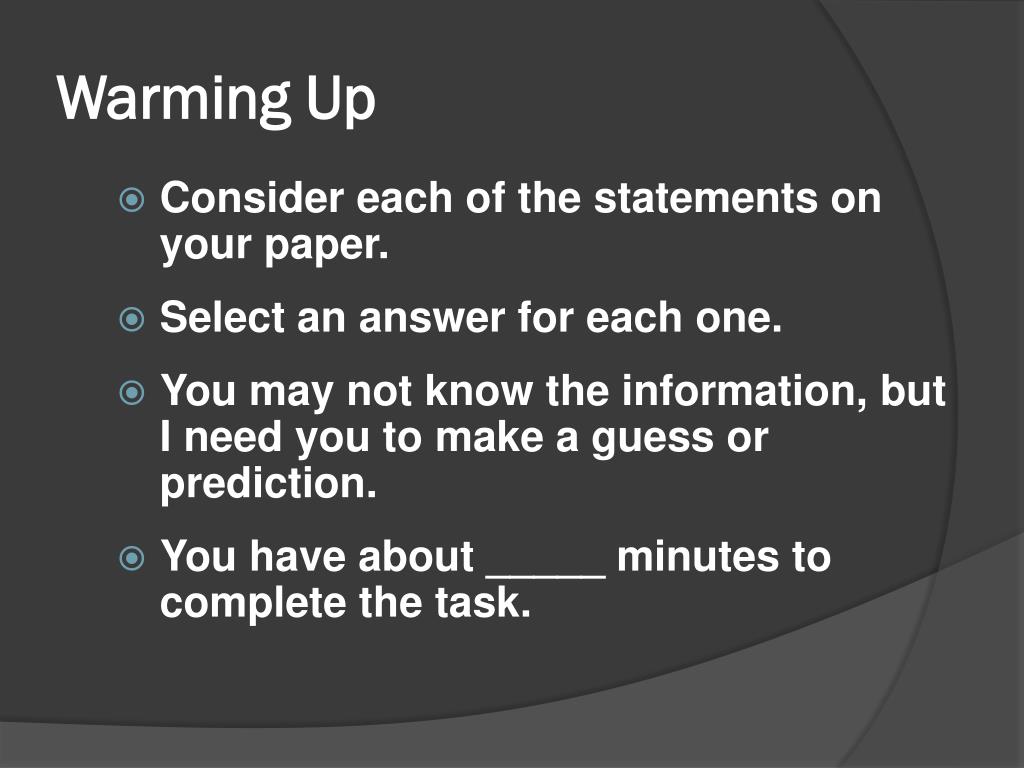 Warming Up

Consider each of the statements on your paper.

Select an answer for each one.

You may not know the information, but I need you to make a guess or prediction.

You have about _____ minutes to complete the task.